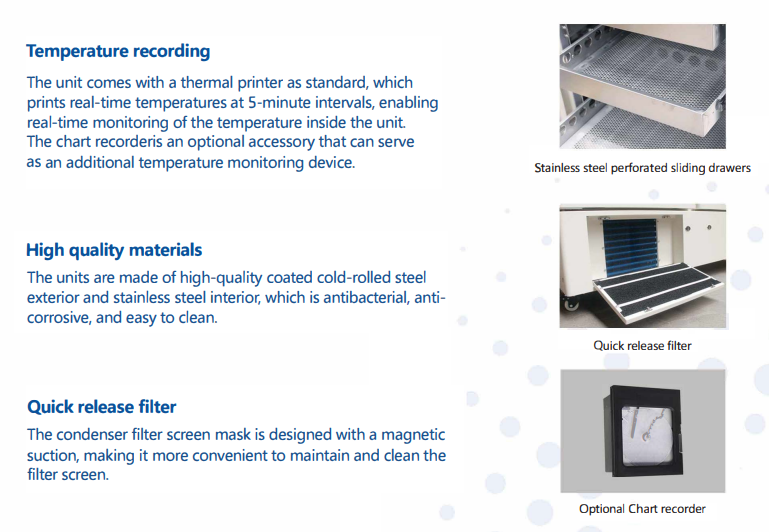 Temperature recording

The unit comes with a thermal printer as standard, which prints real-time temperatures at 5-minute intervals, enabling real-time monitoring of the temperature inside the unit. The chart recorderis an optional accessory that can serve as an additional temperature monitoring device.

High quality materials

The units are made of high-quality coated cold-rolled steel exterior and stainless steel interior, which is antibacterial, anti-corrosive, and easy to clean.

Quick release filter

The condenser filter screen mask is designed with a magnetic suction, making it more convenient to maintain and clean the filter screen.

Stainless steel perforated sliding drawers

Quick release filter

Optional Chart recorder